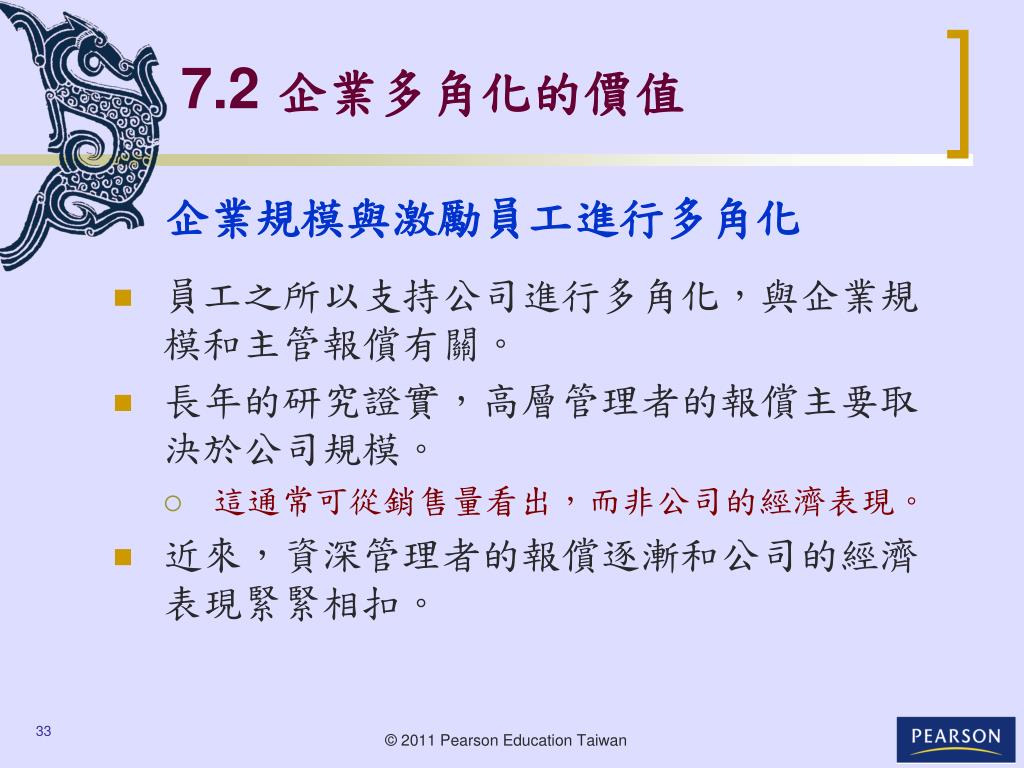 7.2 企業多角化的價值

企業規模與激勵員工進行多角化

員工之所以支持公司進行多角化，與企業規模和主管報償有關。

長年的研究證實，高層管理者的報償主要取決於公司規模。

這通常可從銷售量看出，而非公司的經濟表現。

近來，資深管理者的報償逐漸和公司的經濟表現緊緊相扣。

33

© 2011 Pearson Education Taiwan

PEARSON